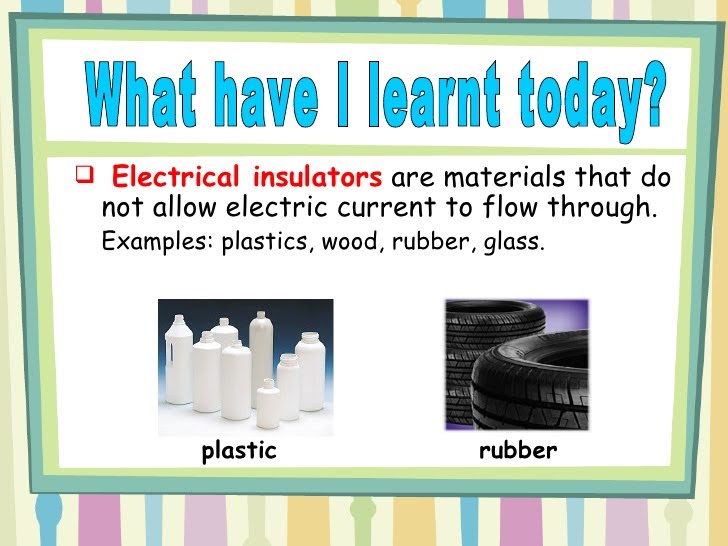 What have I learnt today?

❑ Electrical insulators are materials that do not allow electric current to flow through.
Examples: plastics, wood, rubber, glass.

plastic

rubber